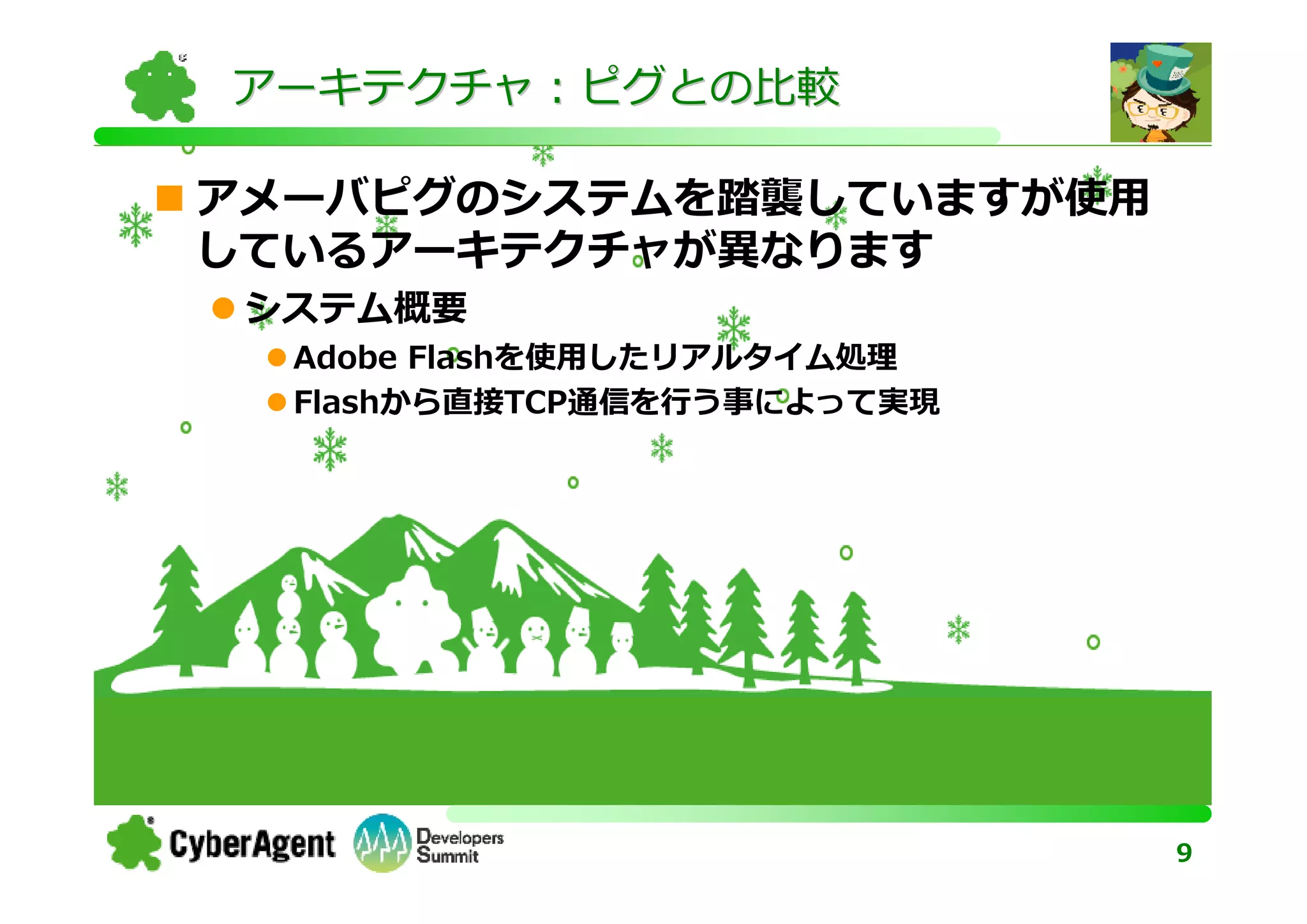 アーキテクチャ：ピグとの比較

アメーバピグのシステムを踏襲していますが使用しているアーキテクチャが異なります

システム概要

Adobe Flashを使用したリアルタイム処理

Flashから直接TCP通信を行う事によって実現

CyberAgent

Developers Summit

9